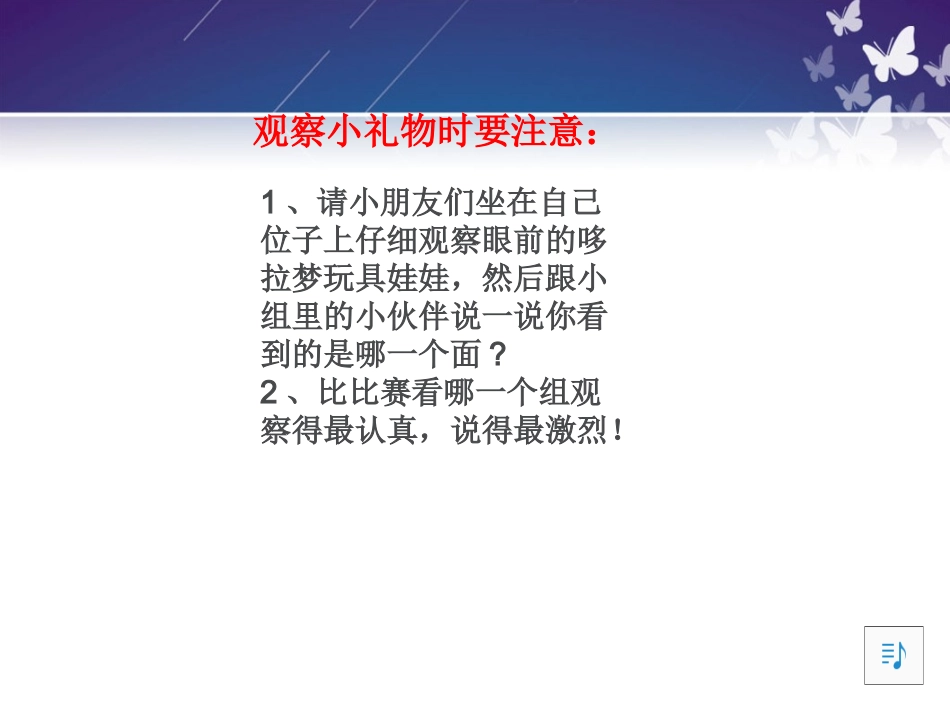 观察小礼物时要注意：

1、请小朋友们坐在自己位子上仔细观察眼前的哆拉梦玩具娃娃，然后跟小组里的小伙伴说一说你看到的是哪一个面？
2、比比赛看哪一个组观察得最认真，说得最激烈！